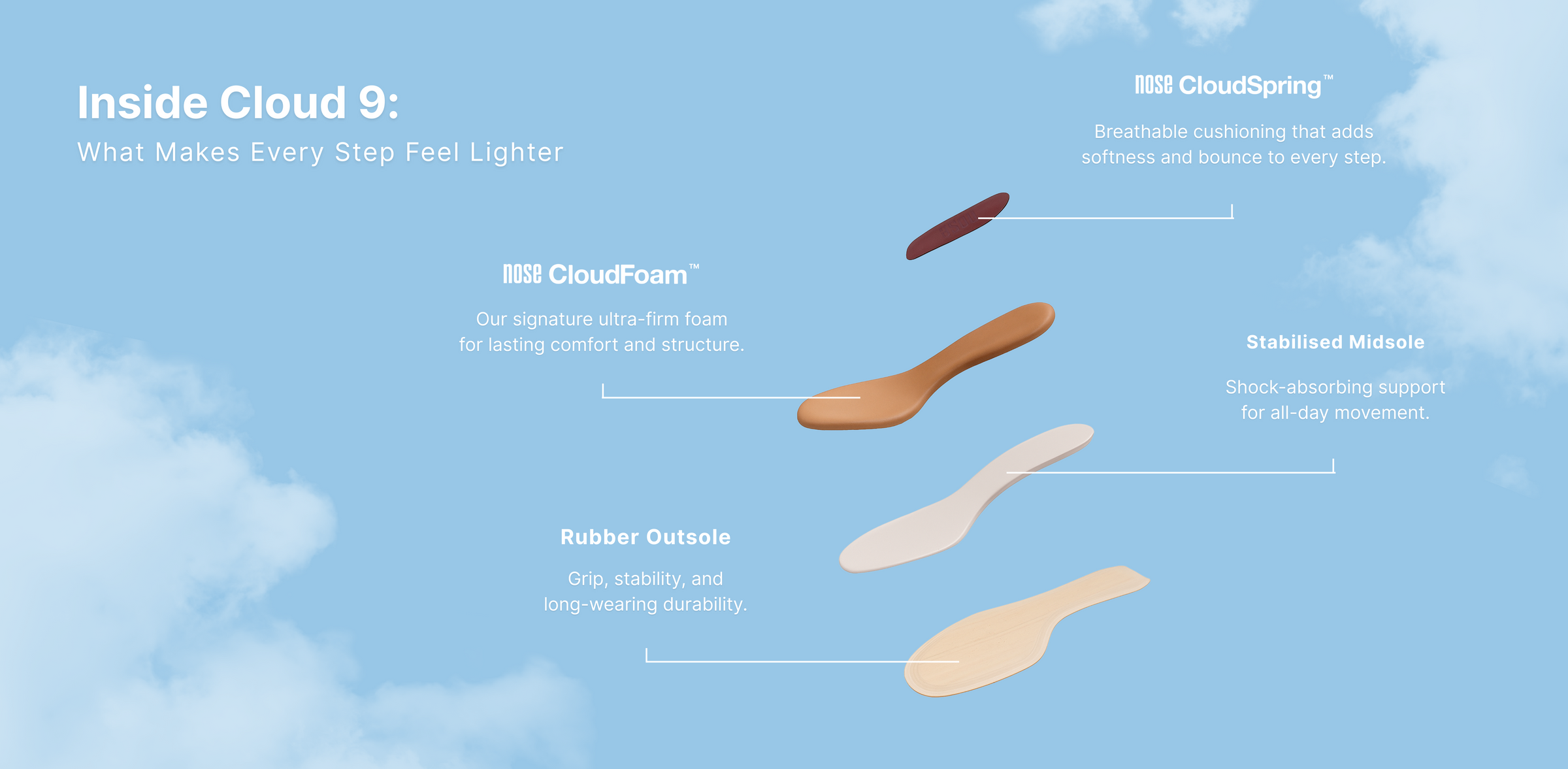 Inside Cloud 9:
What Makes Every Step Feel Lighter

nose CloudSpring™
Breathable cushioning that adds softness and bounce to every step.

nose CloudFoam™
Our signature ultra-firm foam for lasting comfort and structure.

Stabilised Midsole
Shock-absorbing support for all-day movement.

Rubber Outsole
Grip, stability, and long-wearing durability.